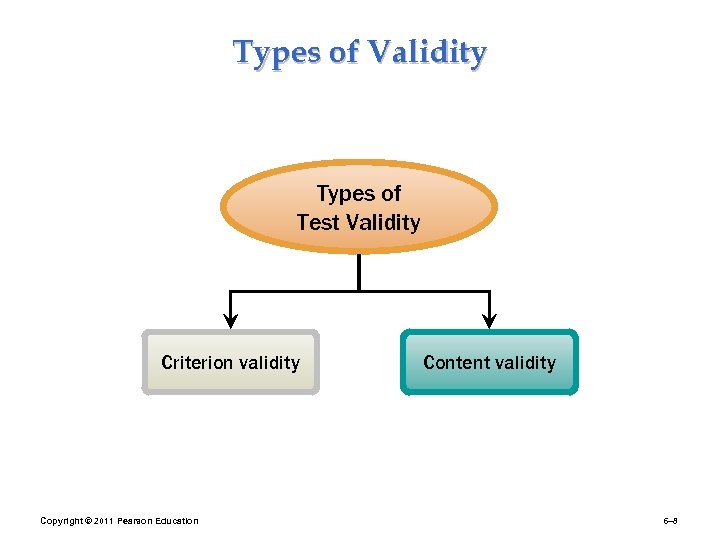 Types of Validity

Types of Test Validity

Criterion validity

Content validity

Copyright © 2011 Pearson Education

6–8